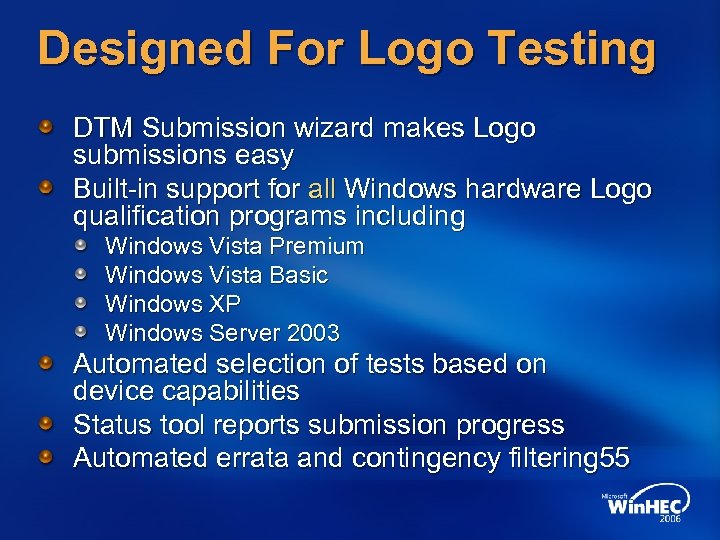 Designed For Logo Testing

DTM Submission wizard makes Logo submissions easy

Built-in support for all Windows hardware Logo qualification programs including

Windows Vista Premium

Windows Vista Basic

Windows XP

Windows Server 2003

Automated selection of tests based on device capabilities

Status tool reports submission progress

Automated errata and contingency filtering55

Microsoft WinHEC 2006